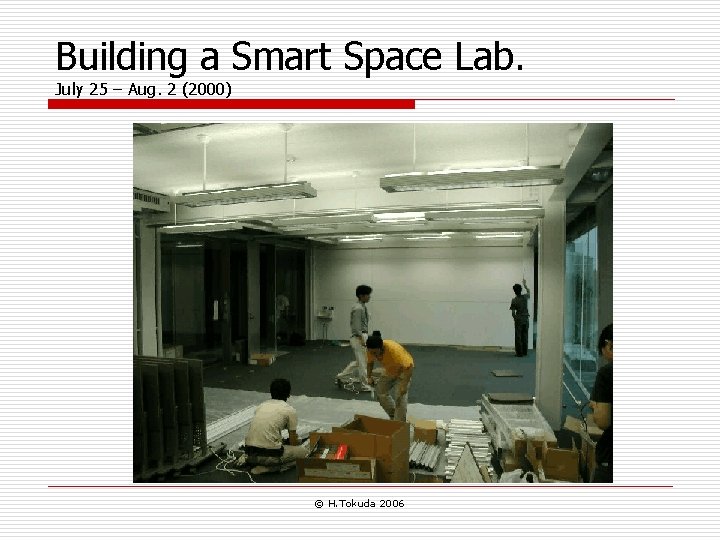 Building a Smart Space Lab.
July 25 – Aug. 2 (2000)

© H.Tokuda 2006